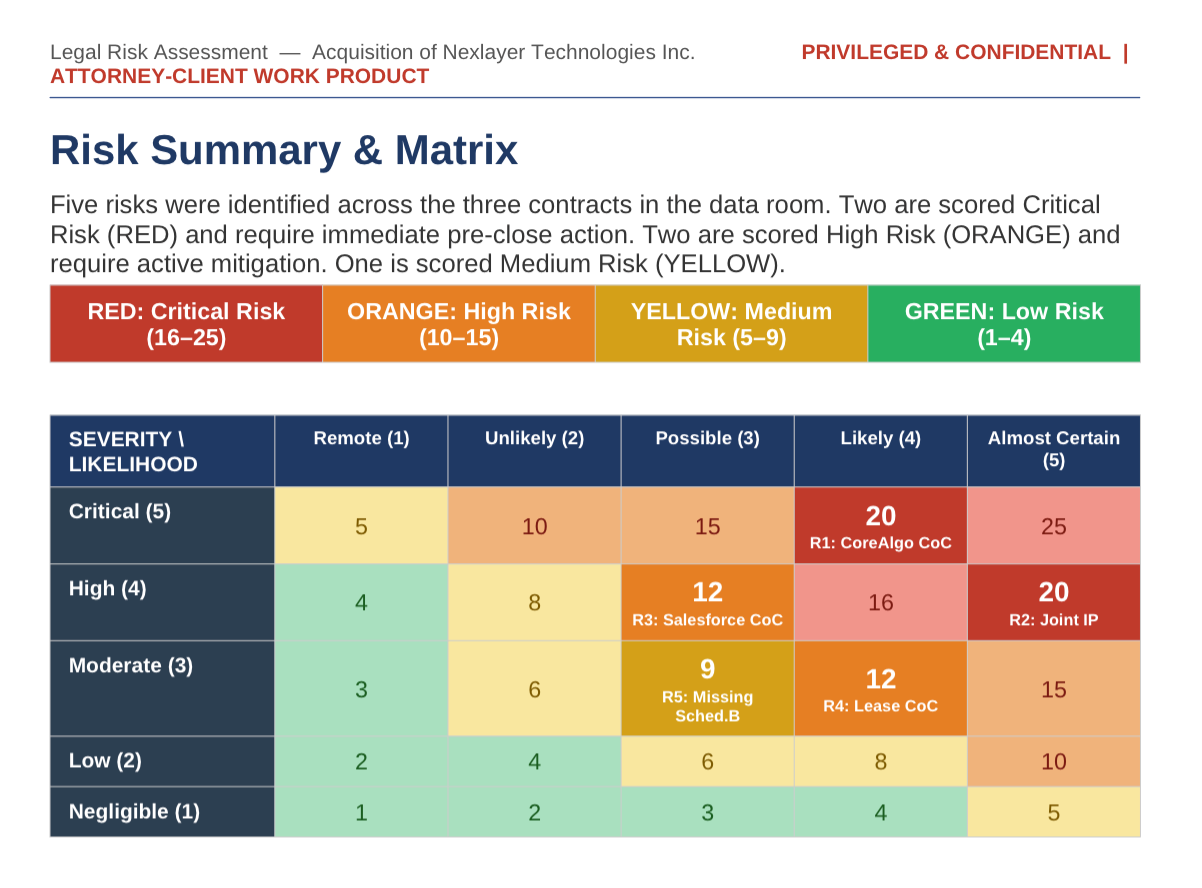 Legal Risk Assessment — Acquisition of Nexlayer Technologies Inc. PRIVILEGED & CONFIDENTIAL | ATTORNEY-CLIENT WORK PRODUCT

Risk Summary & Matrix

Five risks were identified across the three contracts in the data room. Two are scored Critical Risk (RED) and require immediate pre-close action. Two are scored High Risk (ORANGE) and require active mitigation. One is scored Medium Risk (YELLOW).

| RED: Critical Risk (16–25) | ORANGE: High Risk (10–15) | YELLOW: Medium Risk (5–9) | GREEN: Low Risk (1–4) |
|---|---|---|---|

| SEVERITY \ LIKELIHOOD | Remote (1) | Unlikely (2) | Possible (3) | Likely (4) | Almost Certain (5) |
|---|---|---|---|---|---|
| Critical (5) | 5 | 10 | 15 | 20 R1: CoreAlgo CoC | 25 |
| High (4) | 4 | 8 | 12 R3: Salesforce CoC | 16 | 20 R2: Joint IP |
| Moderate (3) | 3 | 6 | 9 R5: Missing Sched.B | 12 R4: Lease CoC | 15 |
| Low (2) | 2 | 4 | 6 | 8 | 10 |
| Negligible (1) | 1 | 2 | 3 | 4 | 5 |